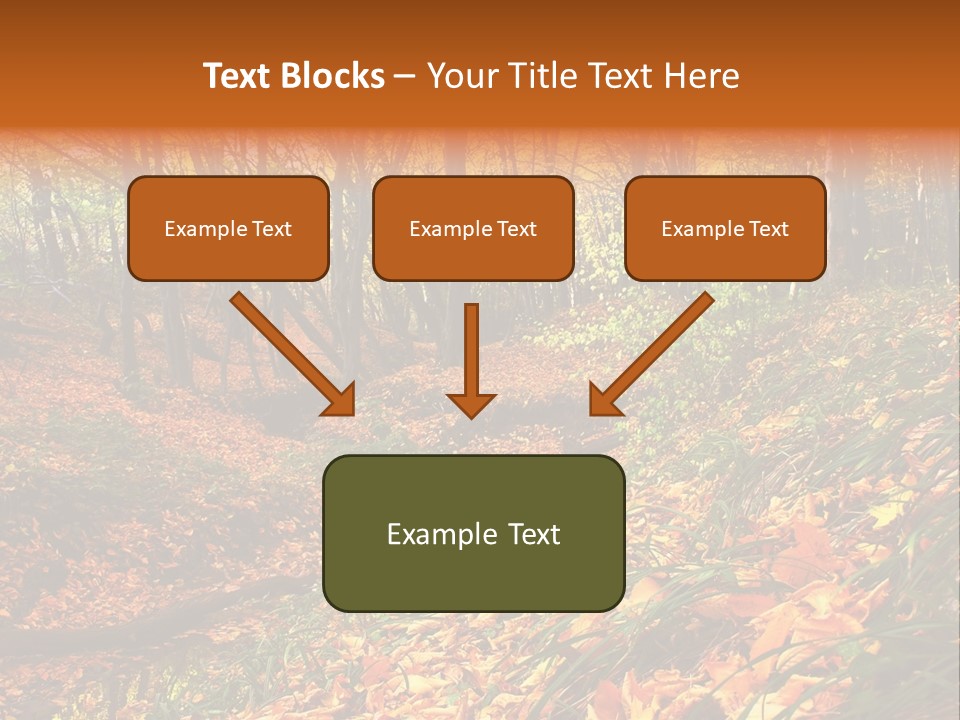 Text Blocks – Your Title Text Here

Example Text

Example Text

Example Text

Example Text